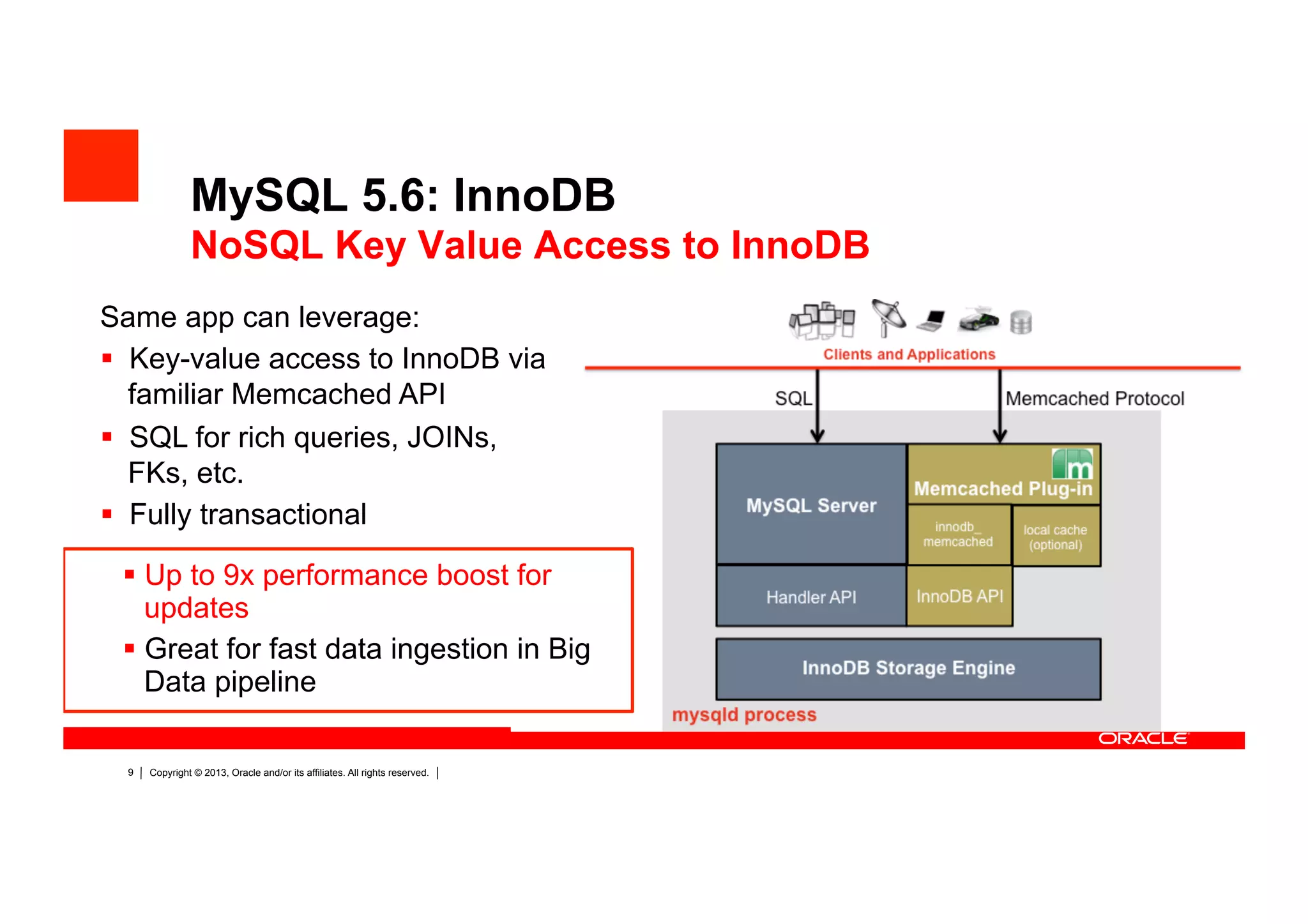 MySQL 5.6: InnoDB
NoSQL Key Value Access to InnoDB

Same app can leverage:

▪ Key-value access to InnoDB via familiar Memcached API
▪ SQL for rich queries, JOINs, FKs, etc.
▪ Fully transactional

▪ Up to 9x performance boost for updates
▪ Great for fast data ingestion in Big Data pipeline

Clients and Applications

SQL

Memcached Protocol

MySQL Server

m

Memcached Plug-in

innodb_ memcached

local cache (optional)

Handler API

InnoDB API

InnoDB Storage Engine

mysqld process

ORACLE

9 | Copyright © 2013, Oracle and/or its affiliates. All rights reserved. |